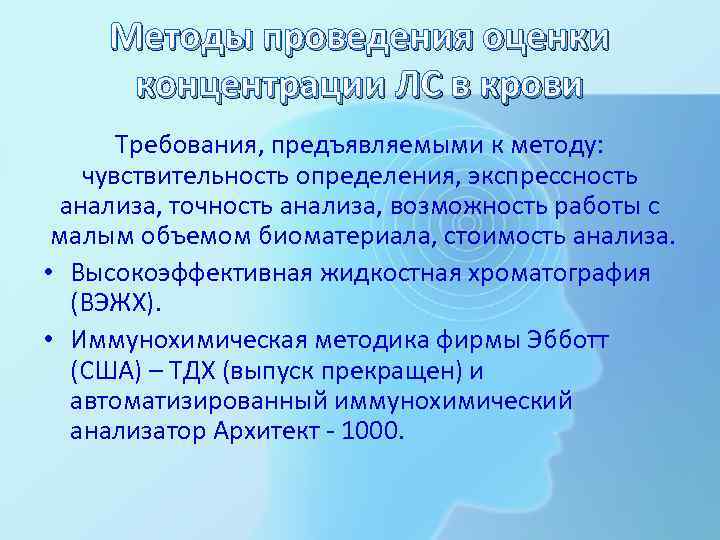 Методы проведения оценки концентрации ЛС в крови

Требования, предъявляемыми к методу: чувствительность определения, экспрессность анализа, точность анализа, возможность работы с малым объемом биоматериала, стоимость анализа.

• Высокоэффективная жидкостная хроматография (ВЭЖХ).
• Иммунохимическая методика фирмы Эбботт (США) – ТДХ (выпуск прекращен) и автоматизированный иммунохимический анализатор Архитект - 1000.